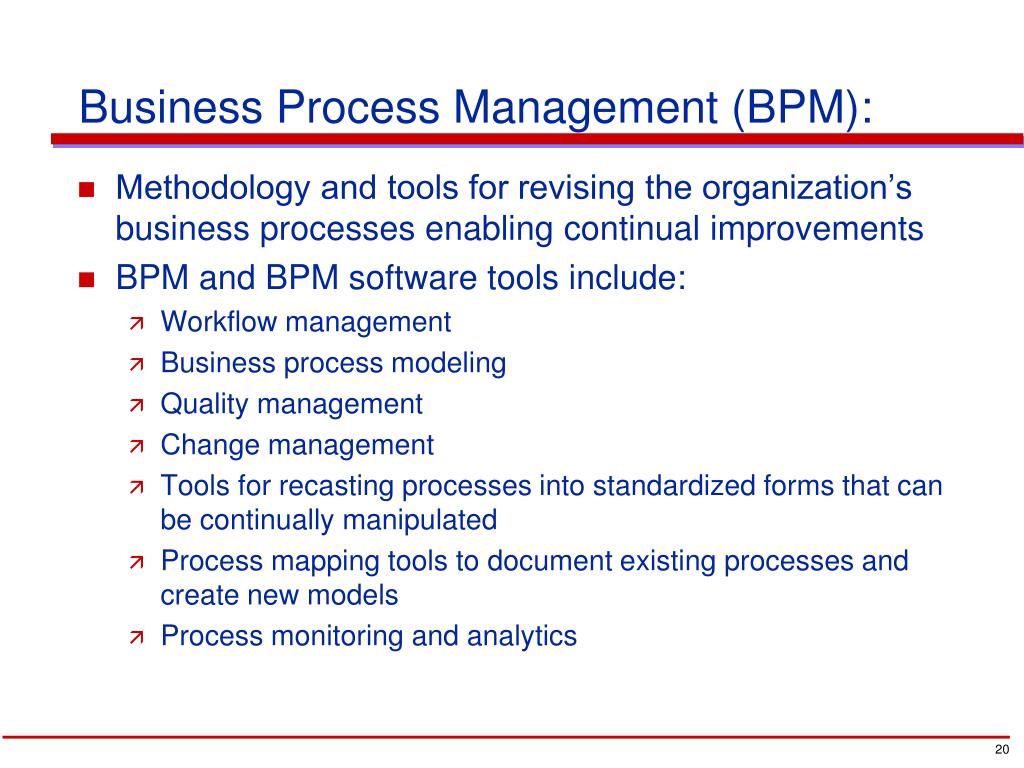 Business Process Management (BPM):

- Methodology and tools for revising the organization’s business processes enabling continual improvements
- BPM and BPM software tools include:
  - Workflow management
  - Business process modeling
  - Quality management
  - Change management
  - Tools for recasting processes into standardized forms that can be continually manipulated
  - Process mapping tools to document existing processes and create new models
  - Process monitoring and analytics

20